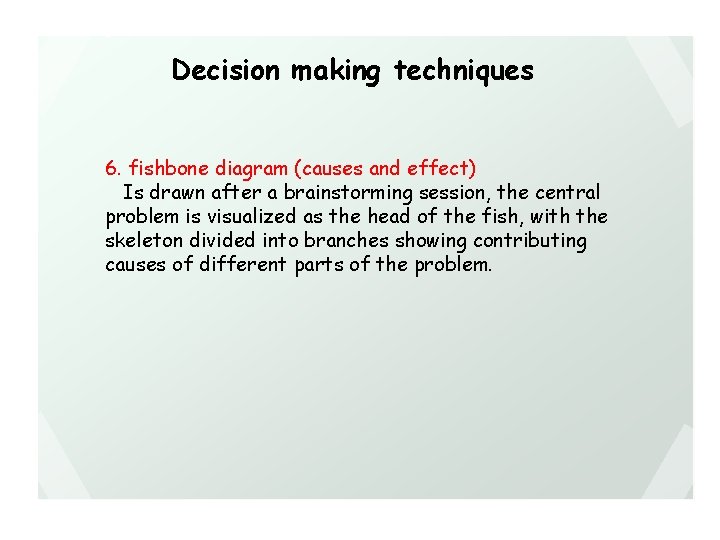 Decision making techniques

6. fishbone diagram (causes and effect)
Is drawn after a brainstorming session, the central problem is visualized as the head of the fish, with the skeleton divided into branches showing contributing causes of different parts of the problem.